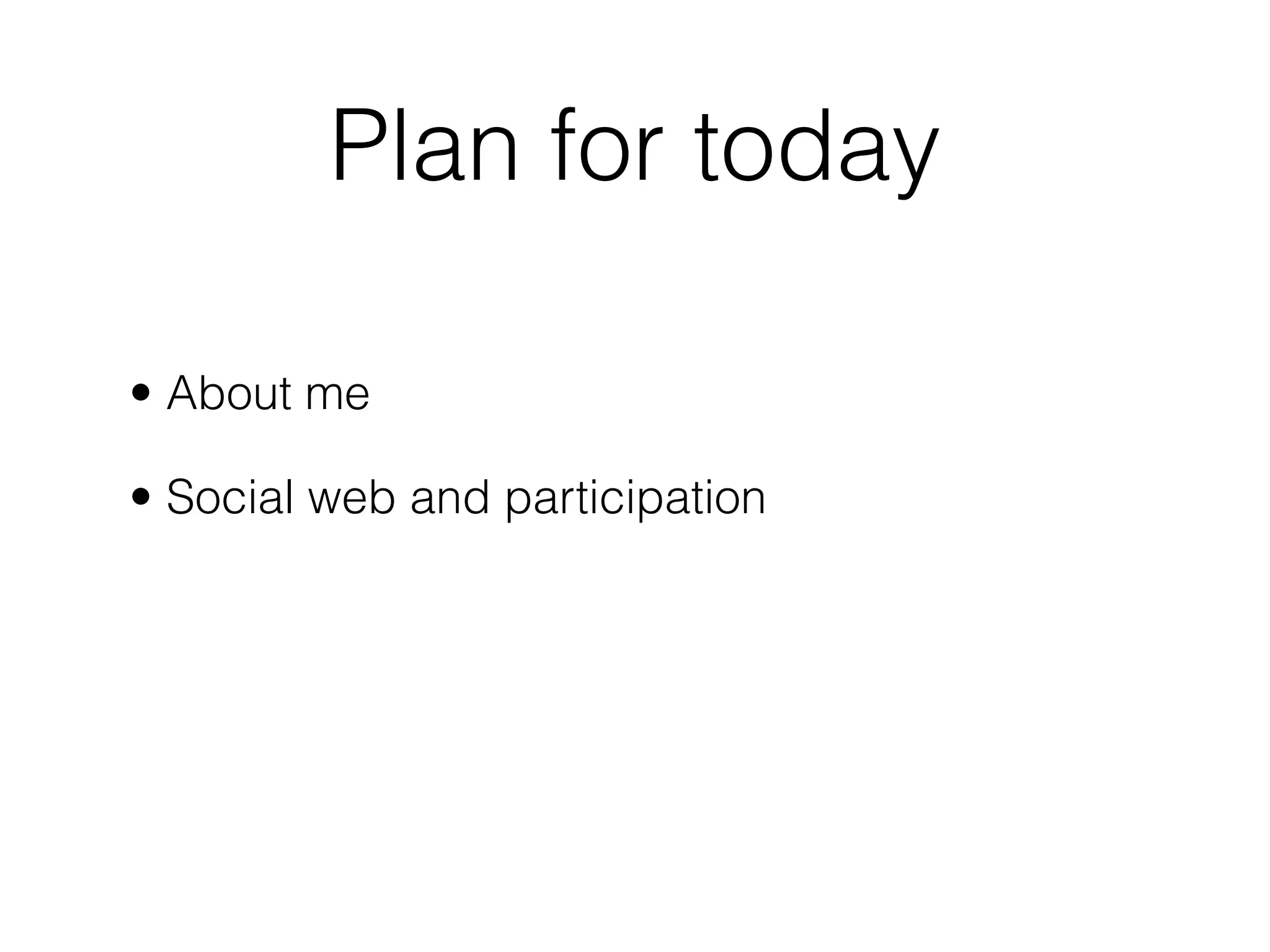 Plan for today

• About me

• Social web and participation